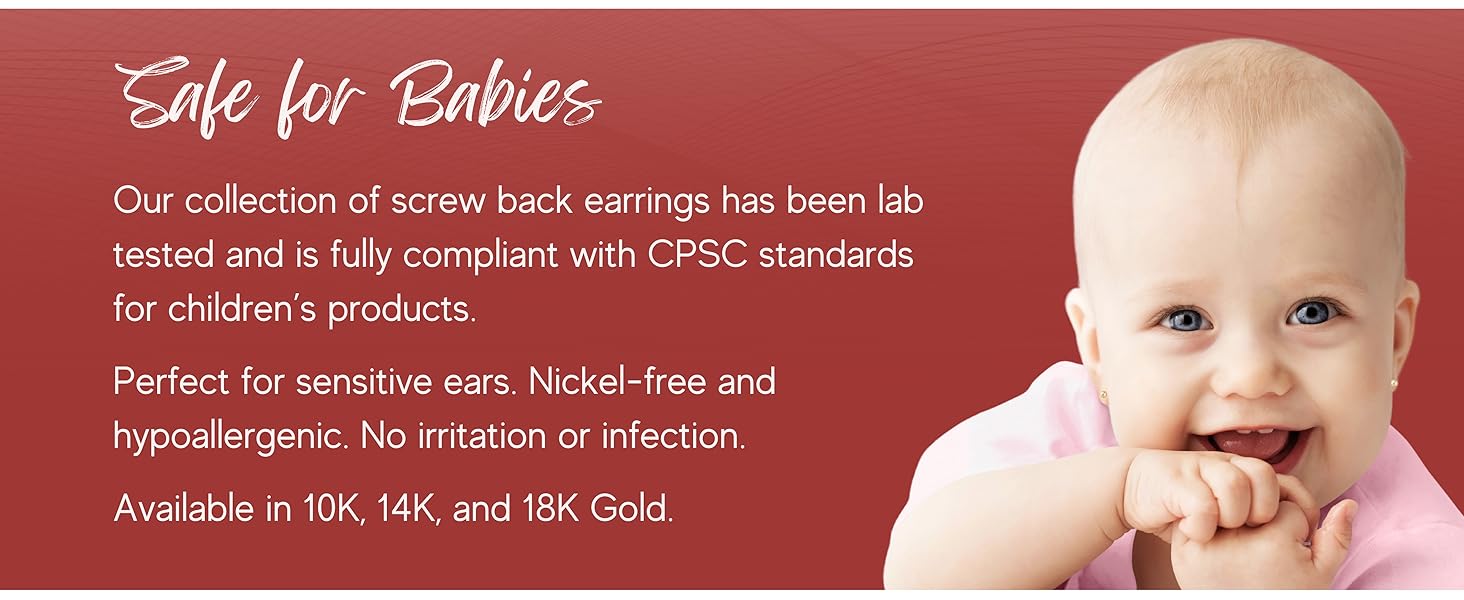 Safe for Babies

Our collection of screw back earrings has been lab tested and is fully compliant with CPSC standards for children's products.

Perfect for sensitive ears. Nickel-free and hypoallergenic. No irritation or infection.

Available in 10K, 14K, and 18K Gold.